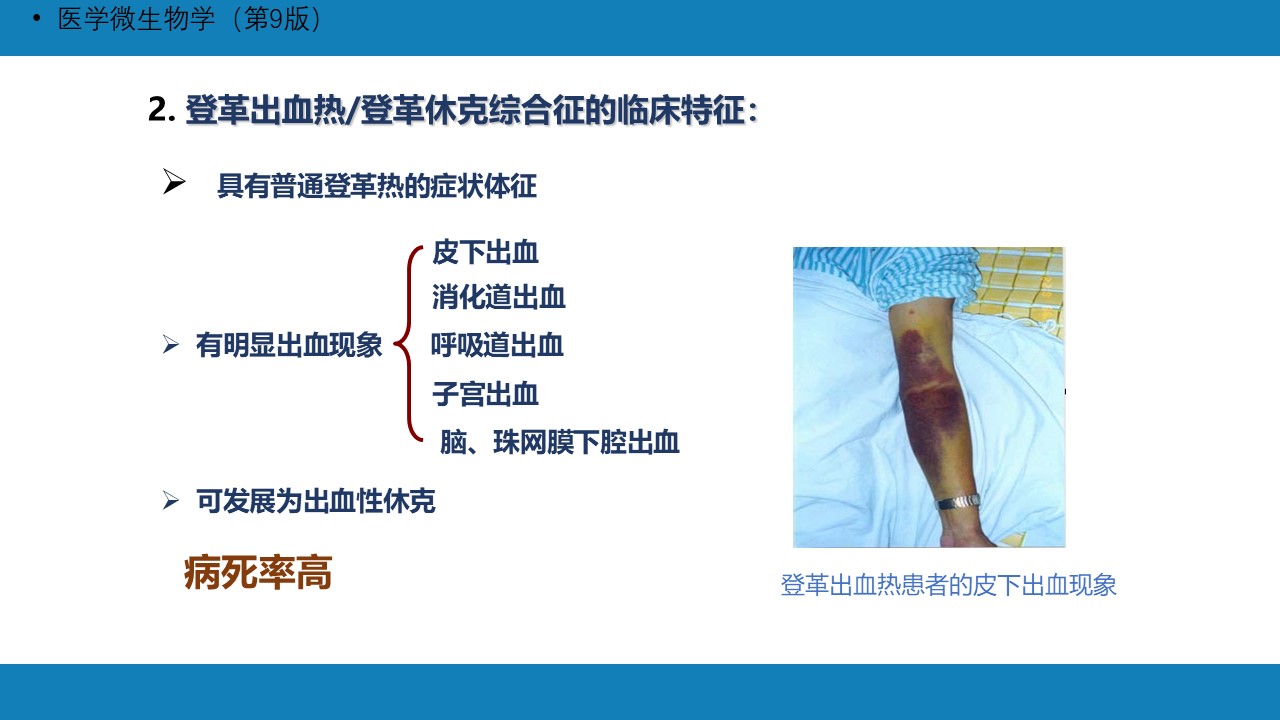 • 医学微生物学（第9版）

2. 登革出血热/登革休克综合征的临床特征：

➢ 具有普通登革热的症状体征

➢ 有明显出血现象

皮下出血
消化道出血
呼吸道出血
子宫出血
脑、珠网膜下腔出血

➢ 可发展为出血性休克

病死率高

登革出血热患者的皮下出血现象